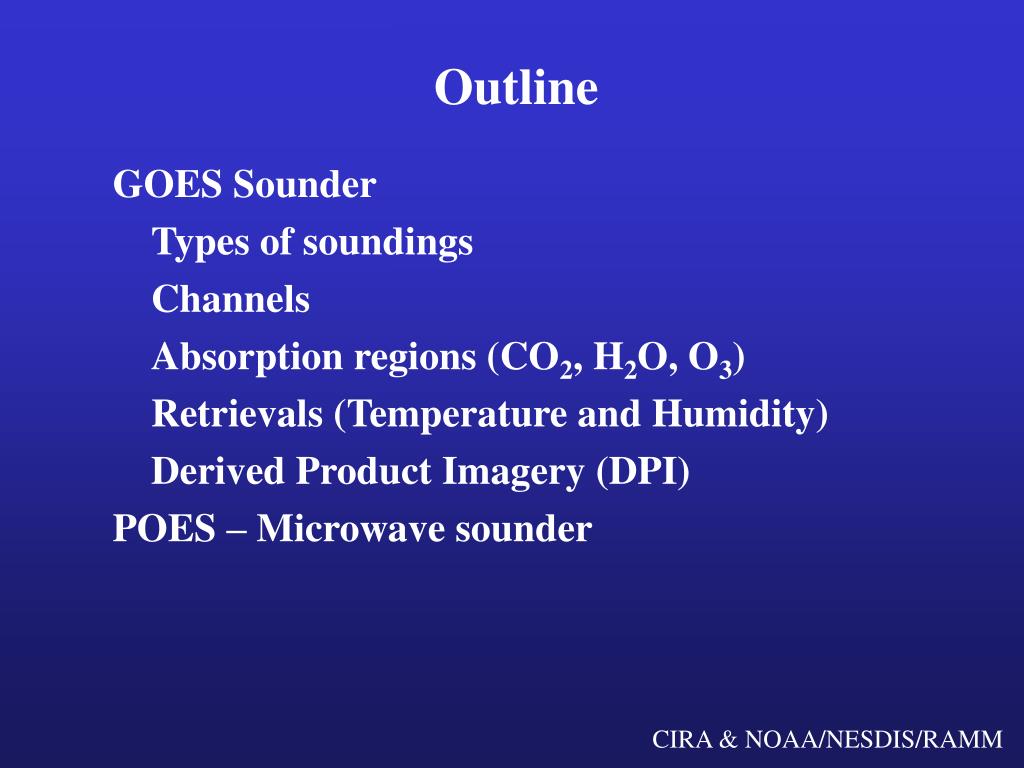 Outline

GOES Sounder

Types of soundings

Channels

Absorption regions ($CO_2$, $H_2O$, $O_3$)

Retrievals (Temperature and Humidity)

Derived Product Imagery (DPI)

POES – Microwave sounder

CIRA & NOAA/NESDIS/RAMM